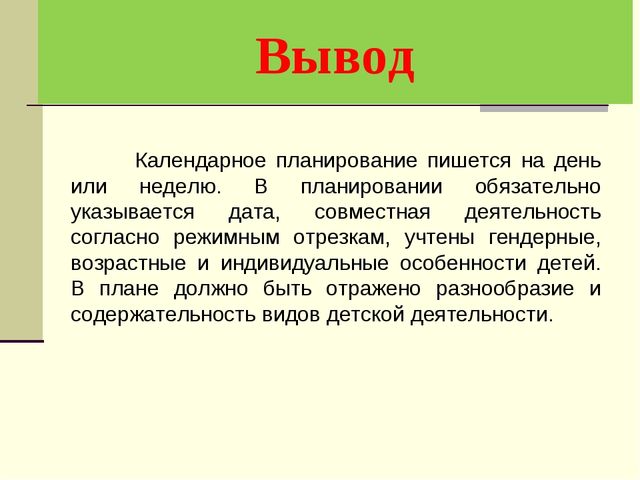 Вывод

Календарное планирование пишется на день или неделю. В планировании обязательно указывается дата, совместная деятельность согласно режимным отрезкам, учтены гендерные, возрастные и индивидуальные особенности детей. В плане должно быть отражено разнообразие и содержательность видов детской деятельности.